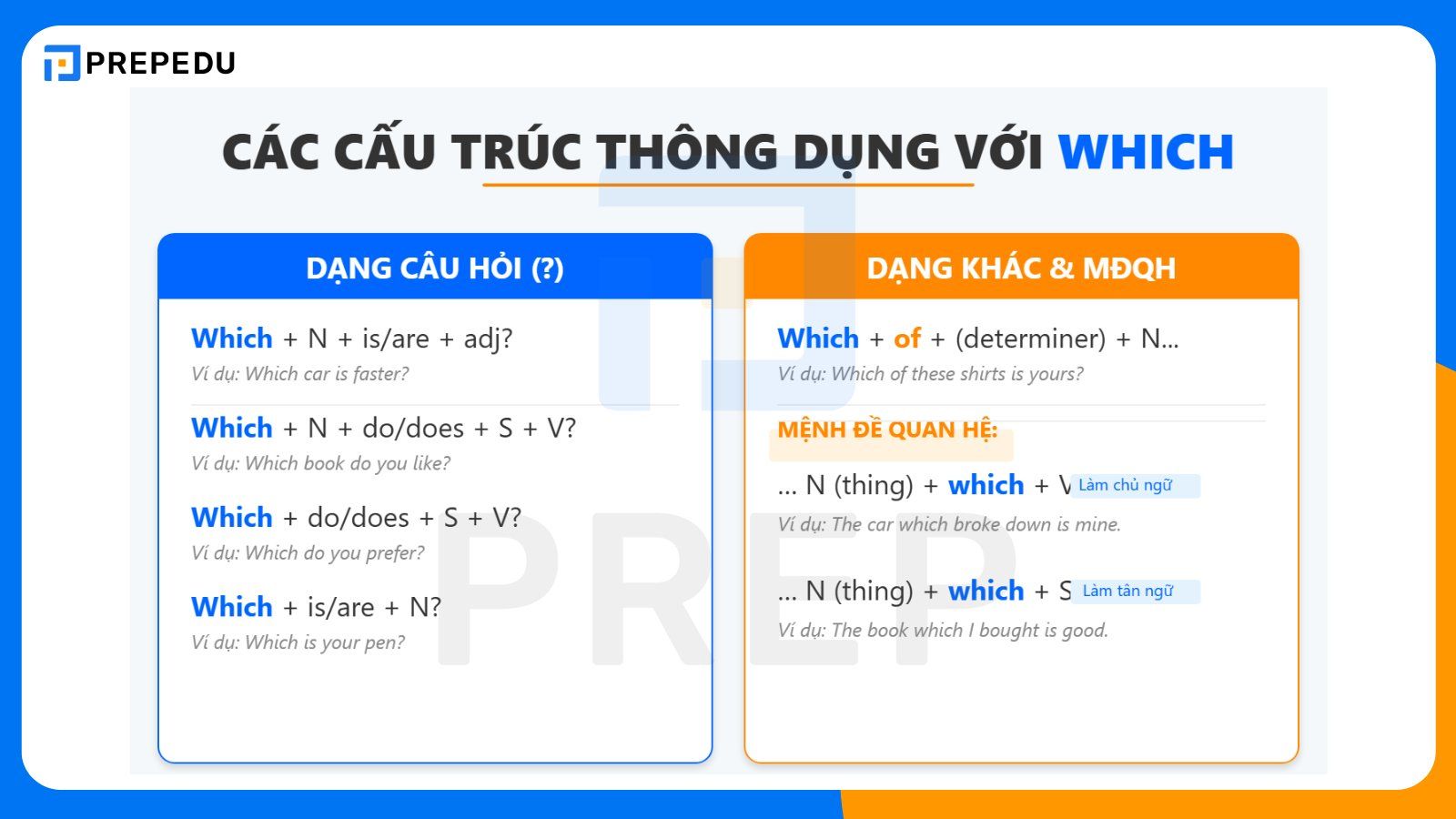 PREPEDU

CÁC CẤU TRÚC THÔNG DỤNG VỚI WHICH

DẠNG CÂU HỎI (?)

Which + N + is/are + adj?
Ví dụ: Which car is faster?

Which + N + do/does + S + V?
Ví dụ: Which book do you like?

Which + do/does + S + V?
Ví dụ: Which do you prefer?

Which + is/are + N?
Ví dụ: Which is your pen?

DẠNG KHÁC & MĐQH

Which + of + (determiner) + N...
Ví dụ: Which of these shirts is yours?

MỆNH ĐỀ QUAN HỆ:

... N (thing) + which + V Làm chủ ngữ
Ví dụ: The car which broke down is mine.

... N (thing) + which + S Làm tân ngữ
Ví dụ: The book which I bought is good.

PREP